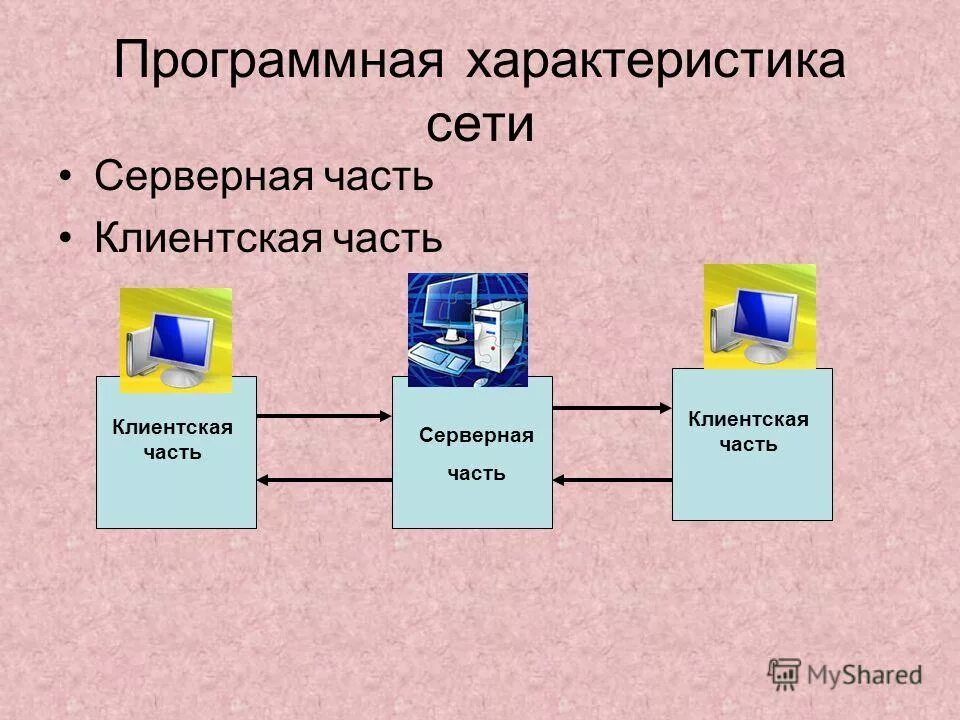 Программная характеристика сети

• Серверная часть
• Клиентская часть

Клиентская часть

Серверная часть

Клиентская часть

MyShared